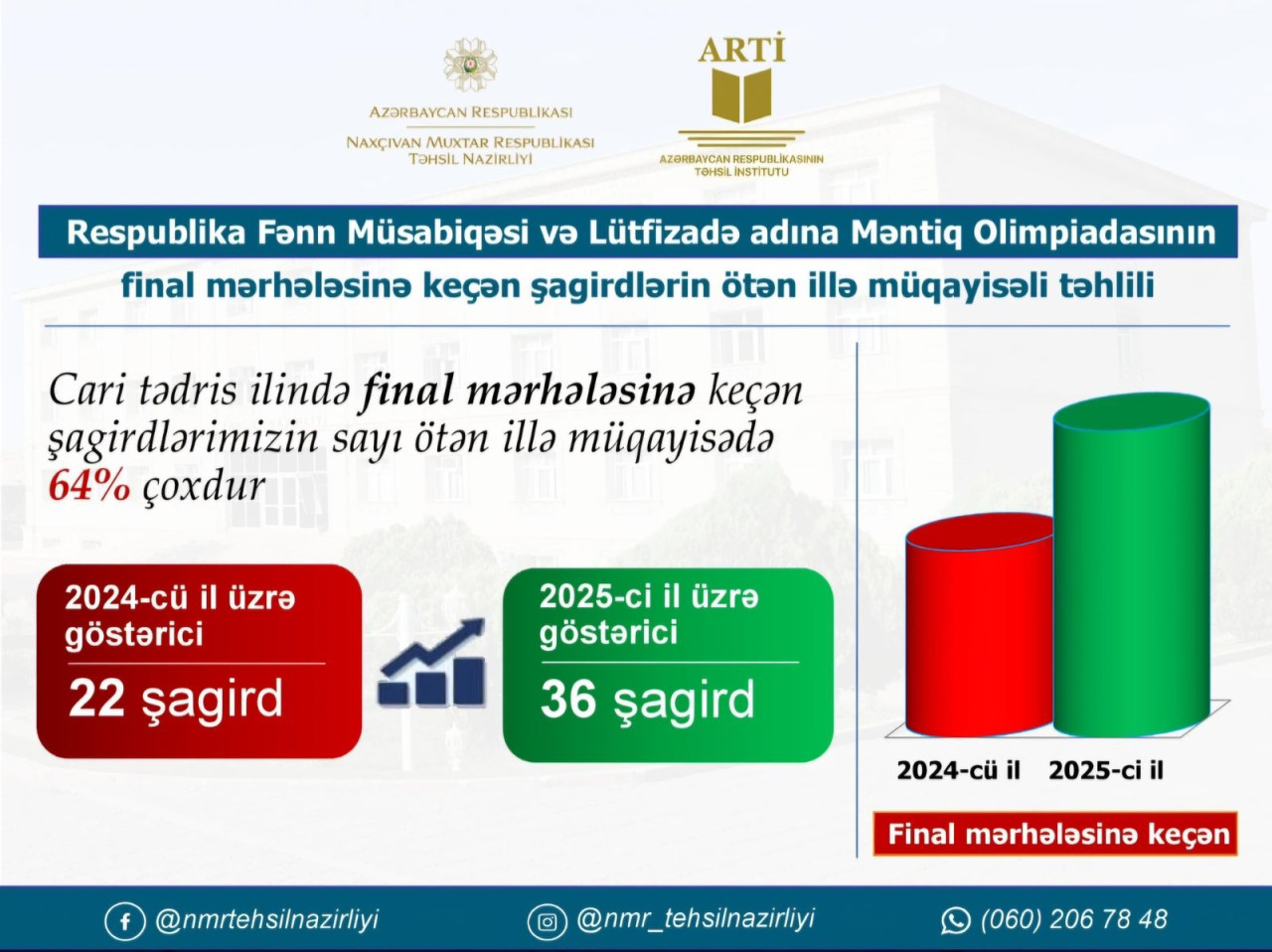 AZƏRBAYCAN RESPUBLİKASI
NAXÇIVAN MUXTAR RESPUBLİKASI
TƏHSİL NAZİRLİYİ

ARTİ
AZƏRBAYCAN RESPUBLİKASININ
TƏHSİL İNSTİTUTU

Respublika Fənn Müsabiqəsi və Lütfizadə adına Məntiq Olimpiadasının final mərhələsinə keçən şagirdlərin ötən illə müqayisəli təhlili

Cari tədris ilində final mərhələsinə keçən şagirdlərimizin sayı ötən illə müqayisədə 64% çoxdur

2024-cü il üzrə göstərici
22 şagird

2025-ci il üzrə göstərici
36 şagird

2024-cü il 2025-ci il

Final mərhələsinə keçən

@nmrtehsilnazirliyi
@nmr_tehsilnazirliyi
(060) 206 78 48